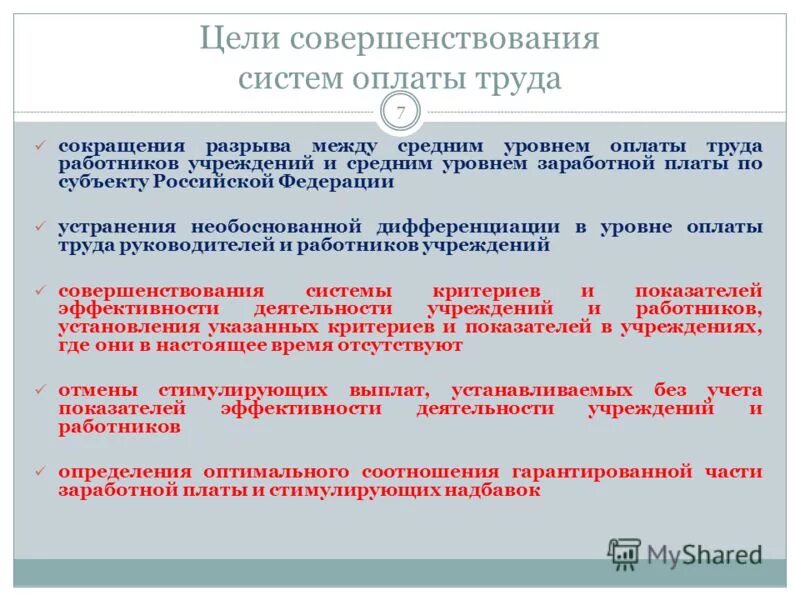 Цели совершенствования систем оплаты труда

7

✓ сокращения разрыва между средним уровнем оплаты труда работников учреждений и средним уровнем заработной платы по субъекту Российской Федерации

✓ устранения необоснованной дифференциации в уровне оплаты труда руководителей и работников учреждений

✓ совершенствования системы критериев и показателей эффективности деятельности учреждений и работников, установления указанных критериев и показателей в учреждениях, где они в настоящее время отсутствуют

✓ отмены стимулирующих выплат, устанавливаемых без учета показателей эффективности деятельности учреждений и работников

✓ определения оптимального соотношения гарантированной части заработной платы и стимулирующих надбавок

MyShared